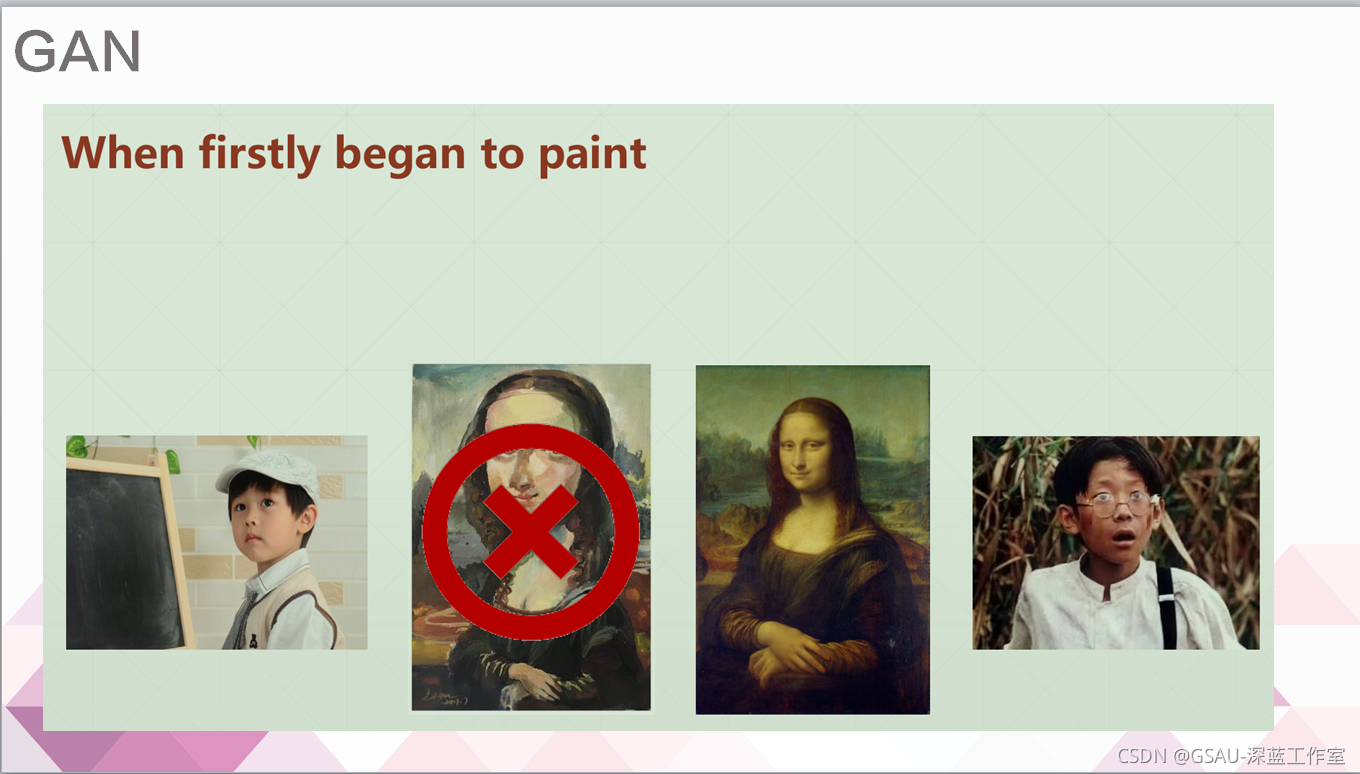 GAN

When firstly began to paint

CSDN @GSAU-深蓝工作室